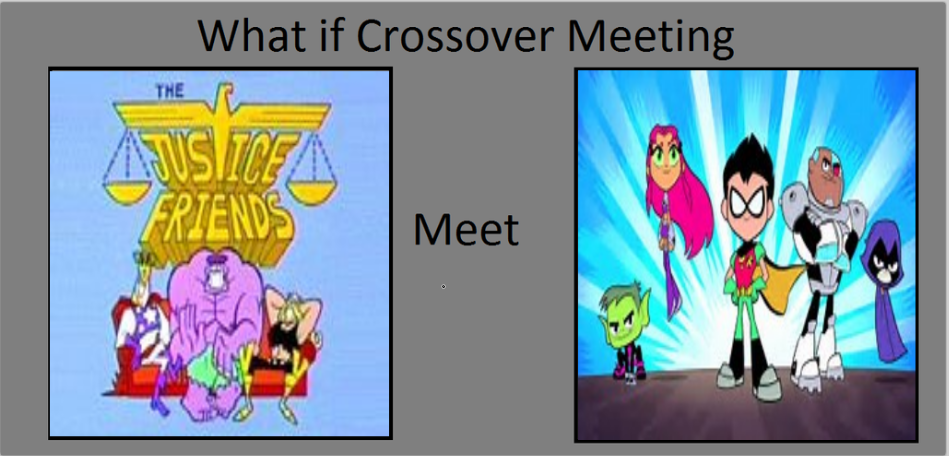 What if Crossover Meeting

THE
JUSTICE
FRIENDS

Meet